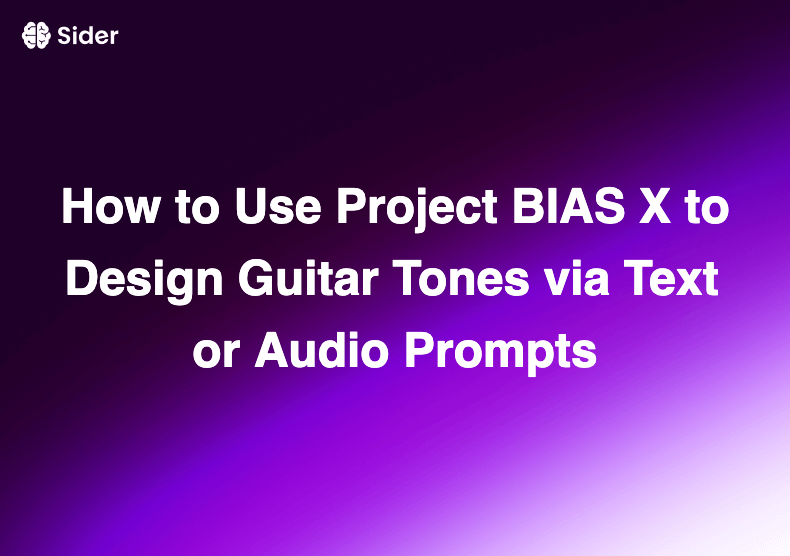 Sider

How to Use Project BIAS X to Design Guitar Tones via Text or Audio Prompts